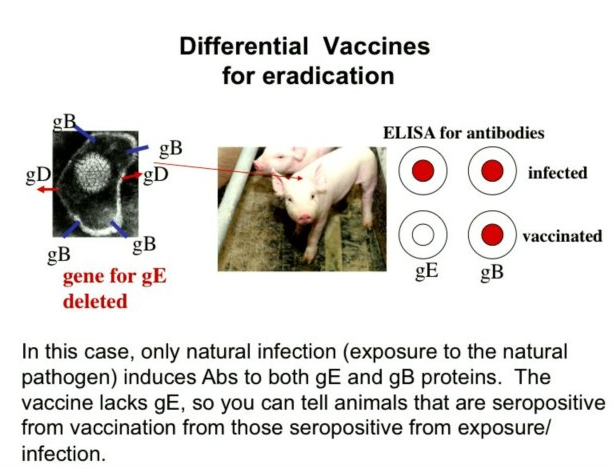 Differential Vaccines for eradication

gB
gB
gD
gD
gB
gB

gene for gE deleted

ELISA for antibodies

infected

vaccinated

gE gB

In this case, only natural infection (exposure to the natural pathogen) induces Abs to both gE and gB proteins. The vaccine lacks gE, so you can tell animals that are seropositive from vaccination from those seropositive from exposure/ infection.